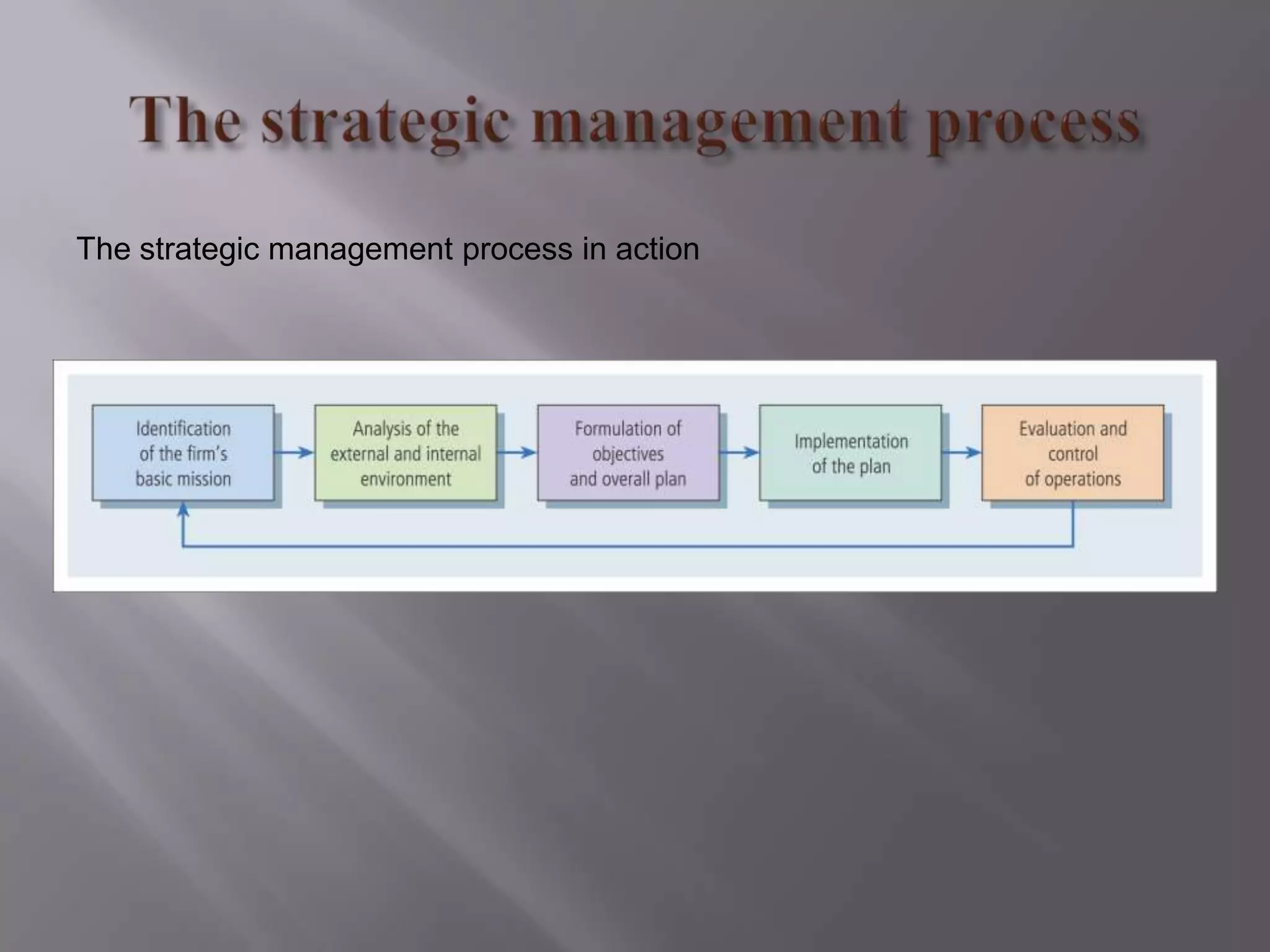 The strategic management process

The strategic management process in action

Identification of the firm's basic mission

Analysis of the external and internal environment

Formulation of objectives and overall plan

Implementation of the plan

Evaluation and control of operations